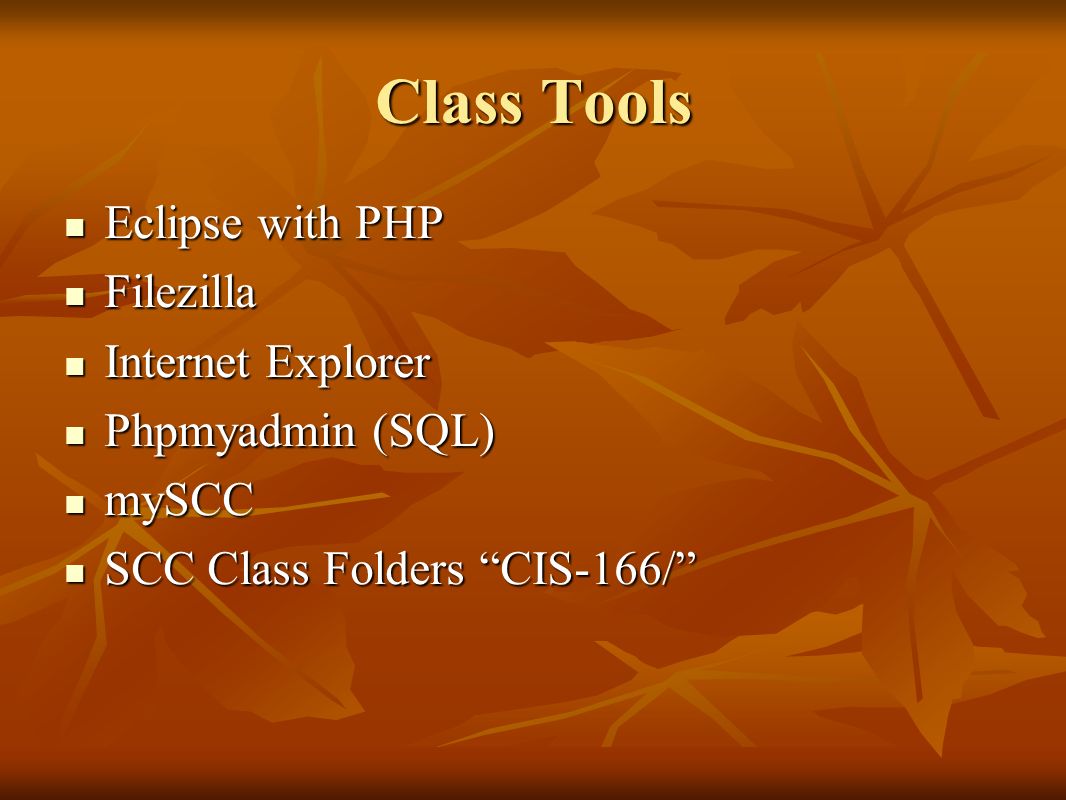 Class Tools

- Eclipse with PHP
- Filezilla
- Internet Explorer
- Phpmyadmin (SQL)
- mySCC
- SCC Class Folders “CIS-166/”